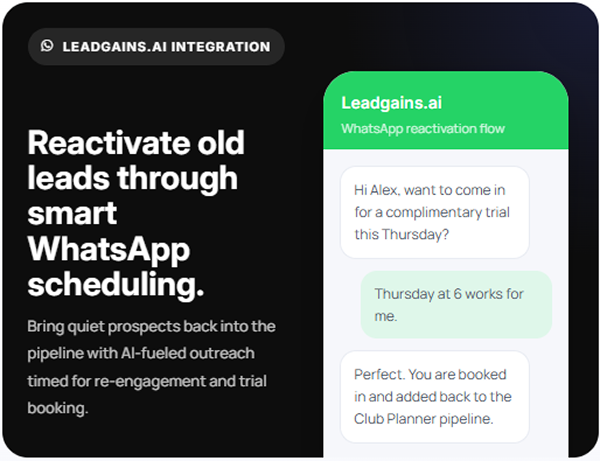 LEADGAINS.AI INTEGRATION

Reactivate old leads through smart WhatsApp scheduling.

Bring quiet prospects back into the pipeline with AI-fueled outreach timed for re-engagement and trial booking.

Leadgains.ai

WhatsApp reactivation flow

Hi Alex, want to come in for a complimentary trial this Thursday?

Thursday at 6 works for me.

Perfect. You are booked in and added back to the Club Planner pipeline.